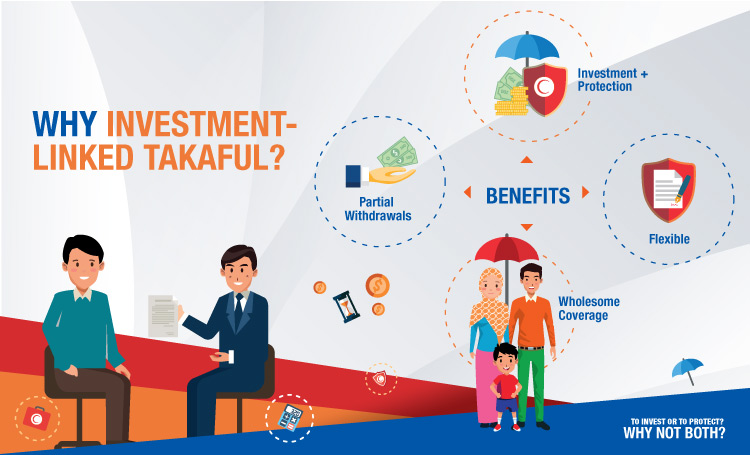 WHY INVESTMENT-LINKED TAKAFUL?

Investment + Protection

Partial Withdrawals

BENEFITS

Flexible

Wholesome Coverage

TO INVEST OR TO PROTECT?
WHY NOT BOTH?